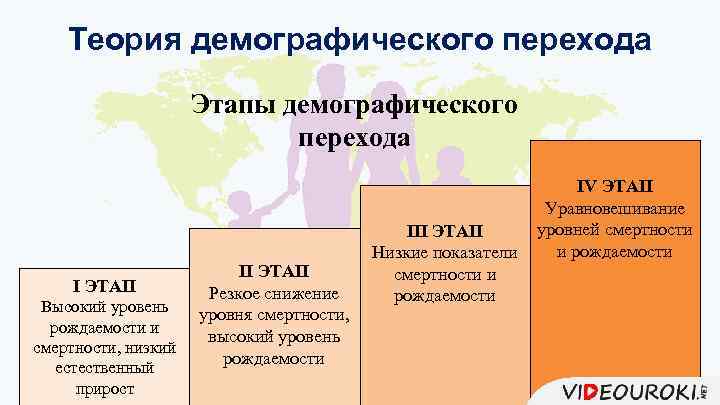 Теория демографического перехода

Этапы демографического перехода

I ЭТАП
Высокий уровень рождаемости и смертности, низкий естественный прирост

II ЭТАП
Резкое снижение уровня смертности, высокий уровень рождаемости

III ЭТАП
Низкие показатели смертности и рождаемости

IV ЭТАП
Уравновешивание уровней смертности и рождаемости

VIDEOUROKI.NET